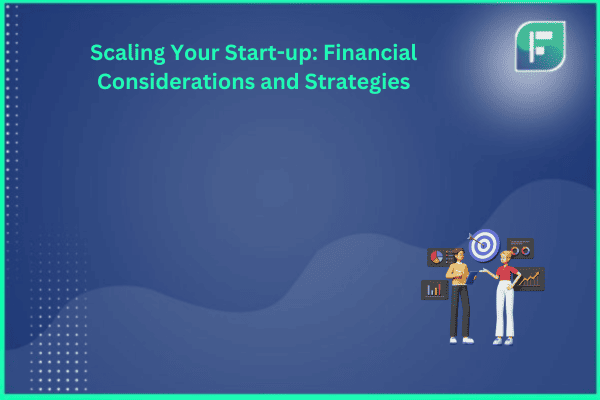 Scaling Your Start-up: Financial Considerations and Strategies

F